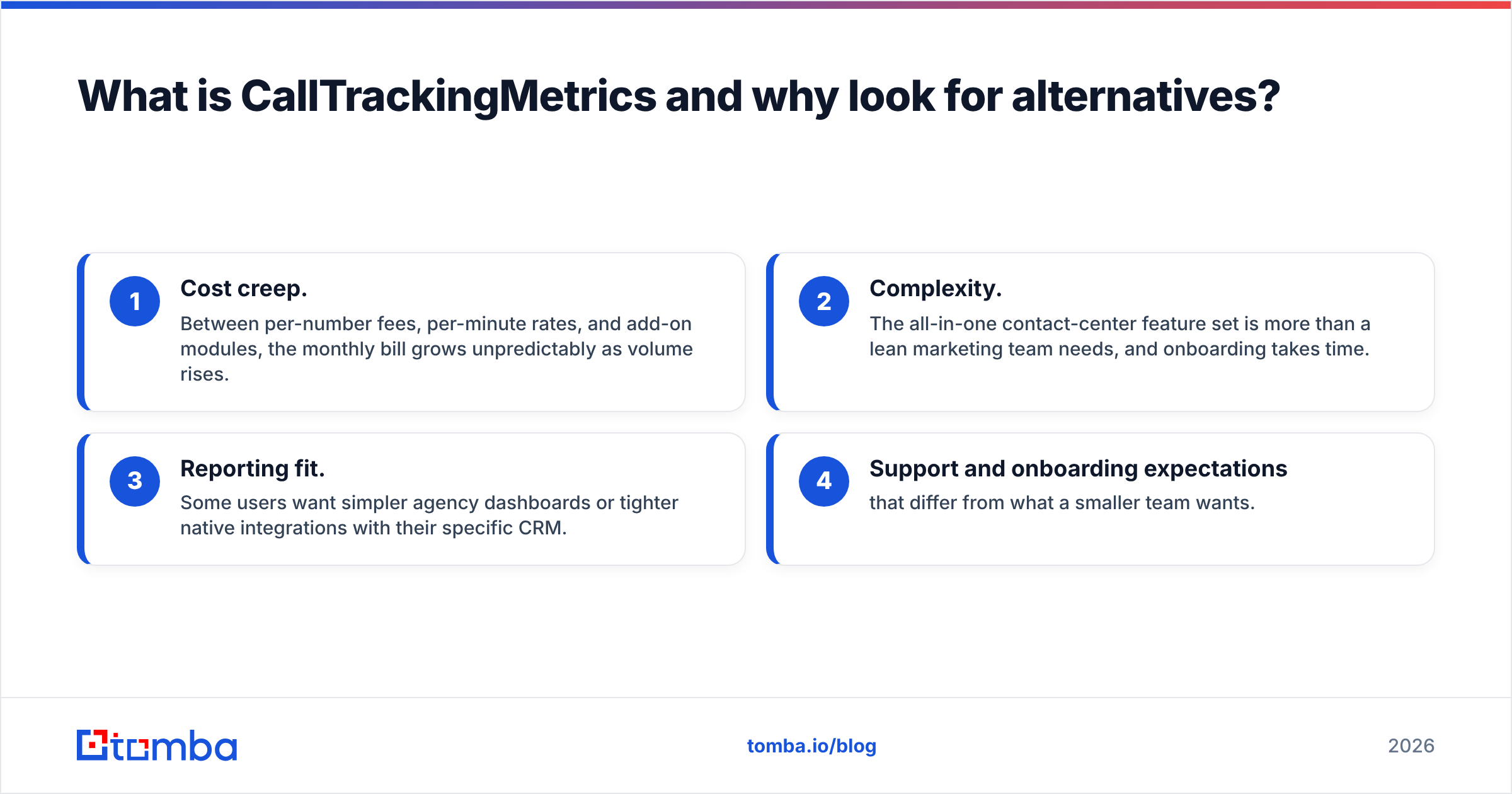 What is CallTrackingMetrics and why look for alternatives?

1

Cost creep.

Between per-number fees, per-minute rates, and add-on modules, the monthly bill grows unpredictably as volume rises.

2

Complexity.

The all-in-one contact-center feature set is more than a lean marketing team needs, and onboarding takes time.

3

Reporting fit.

Some users want simpler agency dashboards or tighter native integrations with their specific CRM.

4

Support and onboarding expectations

that differ from what a smaller team wants.

tomba

tomba.io/blog

2026